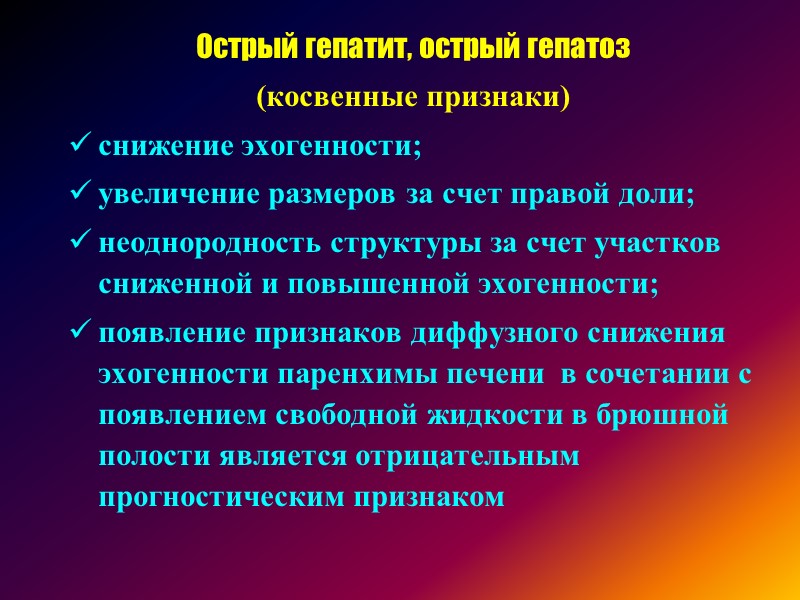 Острый гепатит, острый гепатоз

(косвенные признаки)

✓ снижение эхогенности;

✓ увеличение размеров за счет правой доли;

✓ неоднородность структуры за счет участков сниженной и повышенной эхогенности;

✓ появление признаков диффузного снижения эхогенности паренхимы печени в сочетании с появлением свободной жидкости в брюшной полости является отрицательным прогностическим признаком